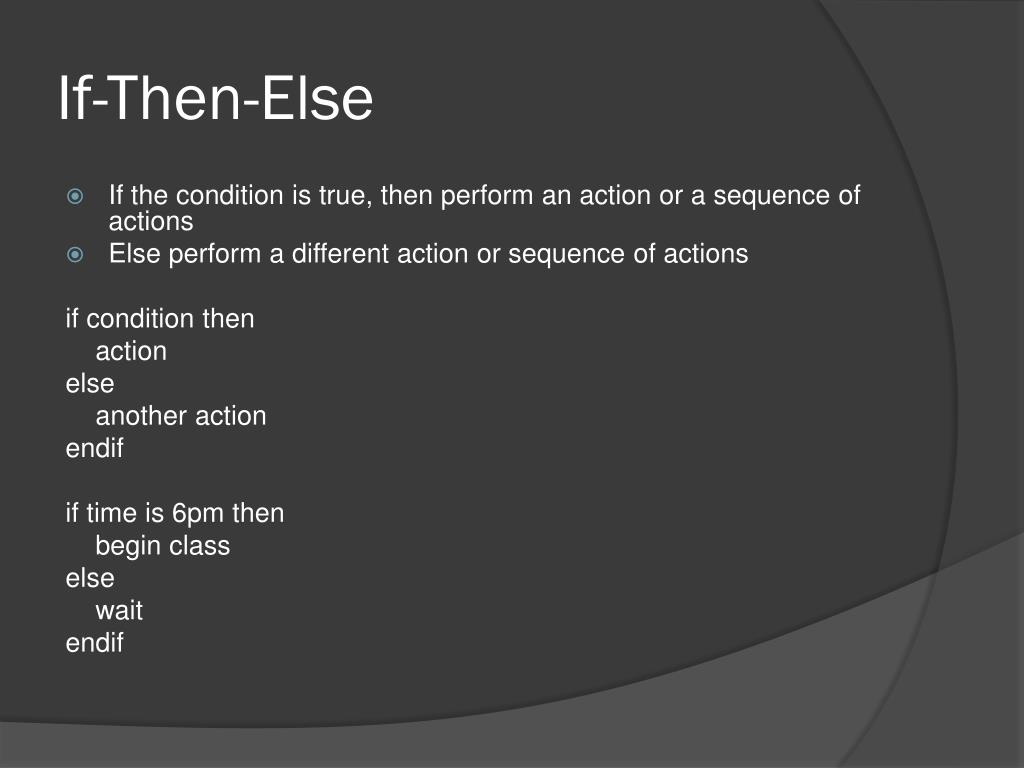 If-Then-Else

If the condition is true, then perform an action or a sequence of actions
Else perform a different action or sequence of actions

if condition then
action
else
another action
endif

if time is 6pm then
begin class
else
wait
endif